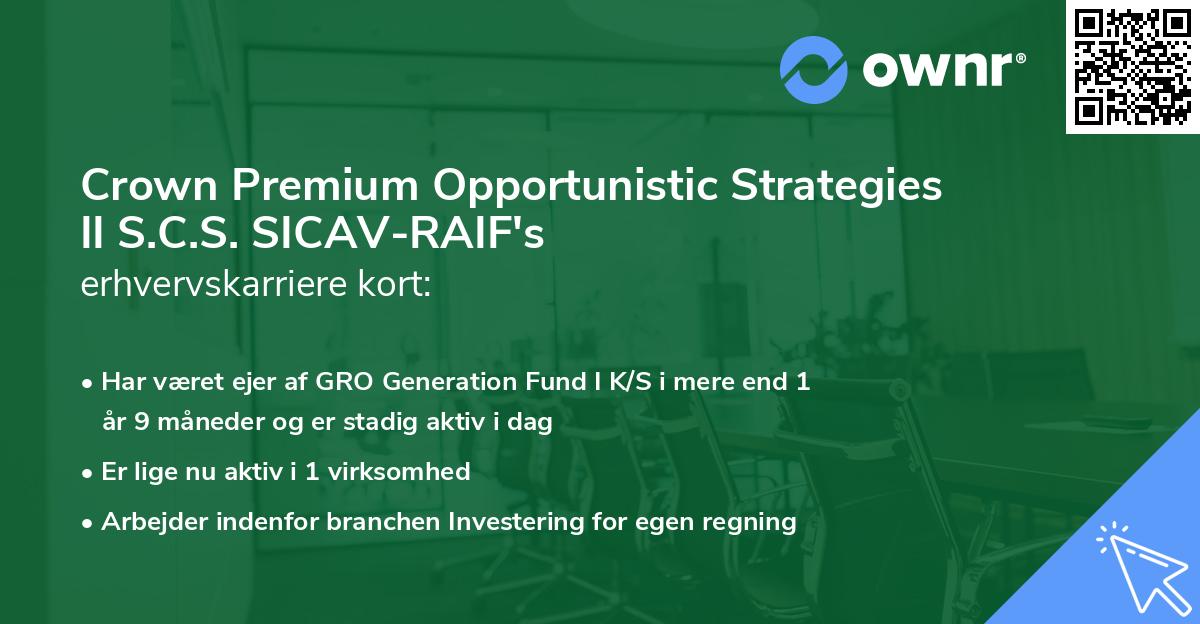 ownr®

Crown Premium Opportunistic Strategies II S.C.S. SICAV-RAIF's
erhvervskarriere kort:

• Har været ejer af GRO Generation Fund I K/S i mere end 1 år 9 måneder og er stadig aktiv i dag
• Er lige nu aktiv i 1 virksomhed
• Arbejder indenfor branchen Investering for egen regning